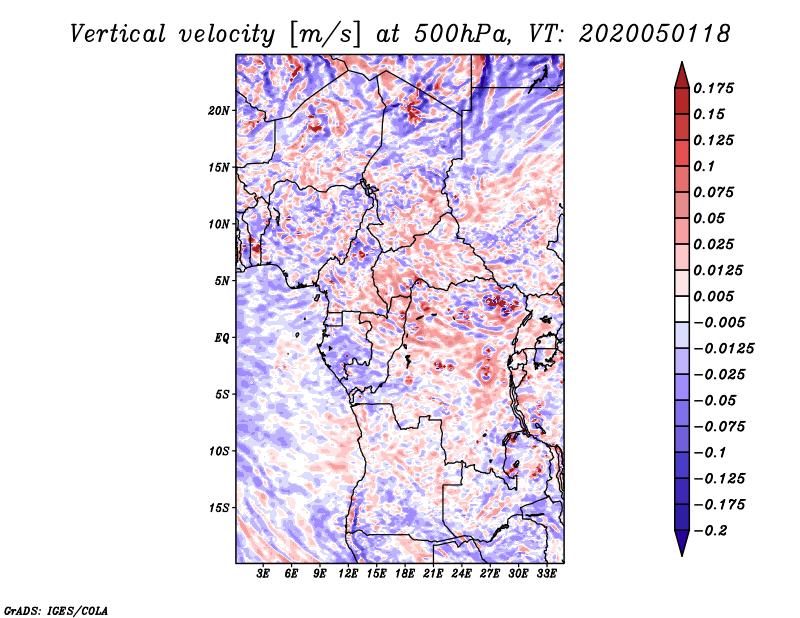 Vertical velocity [m/s] at 500hPa, VT: 2020050118

20N
15N
10N
5N
EQ
5S
10S
15S

3E 6E 9E 12E 15E 18E 21E 24E 27E 30E 33E

0.175
0.15
0.125
0.1
0.075
0.05
0.025
0.0125
0.005
−0.005
−0.0125
−0.025
−0.05
−0.075
−0.1
−0.125
−0.175
−0.2

GrADS: IGES/COLA